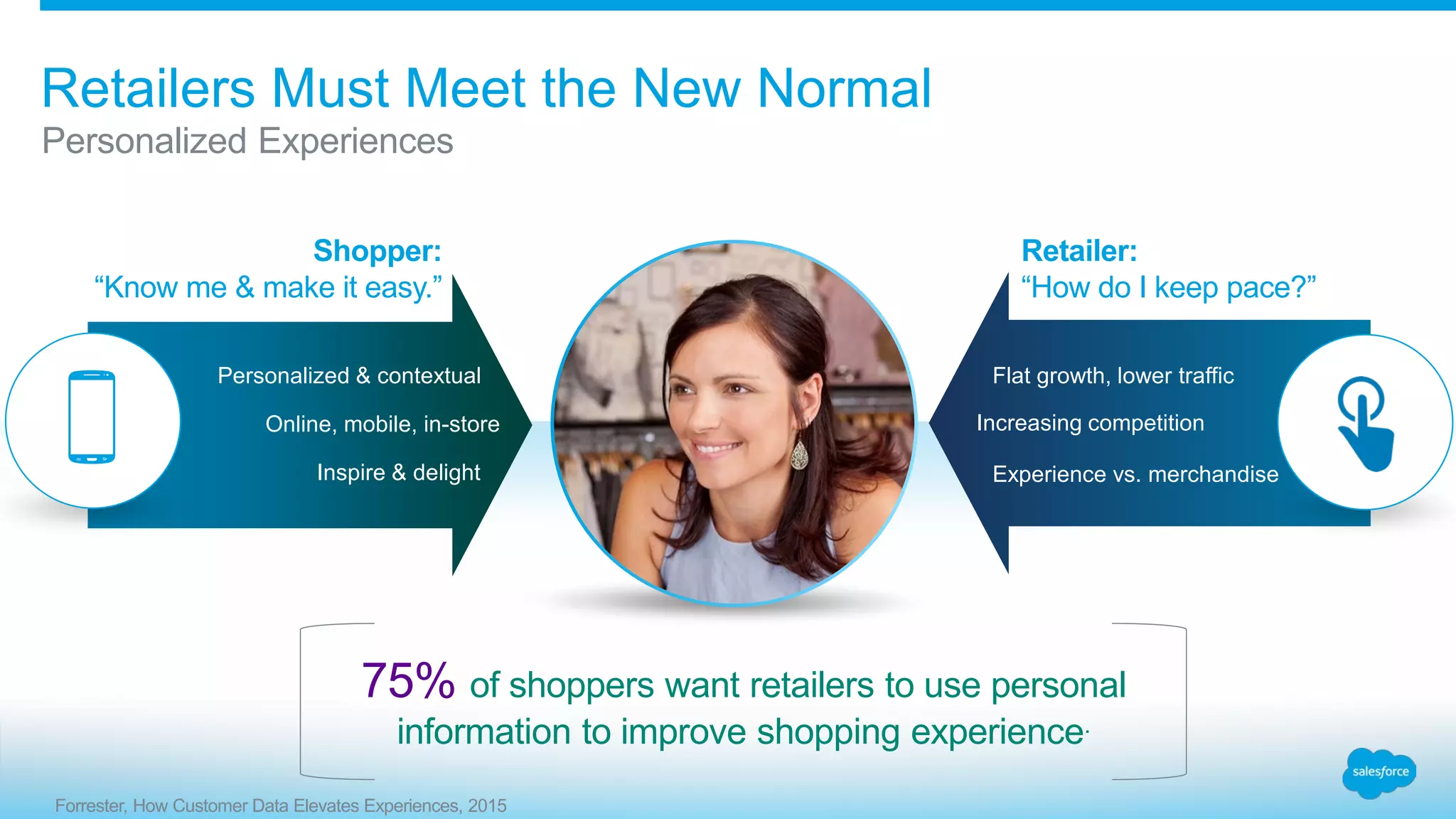 Retailers Must Meet the New Normal
Personalized Experiences

Shopper:
“Know me & make it easy.”

Personalized & contextual
Online, mobile, in-store
Inspire & delight

Retailer:
“How do I keep pace?”

Flat growth, lower traffic
Increasing competition
Experience vs. merchandise

75% of shoppers want retailers to use personal information to improve shopping experience.

salesforce

Forrester, How Customer Data Elevates Experiences, 2015